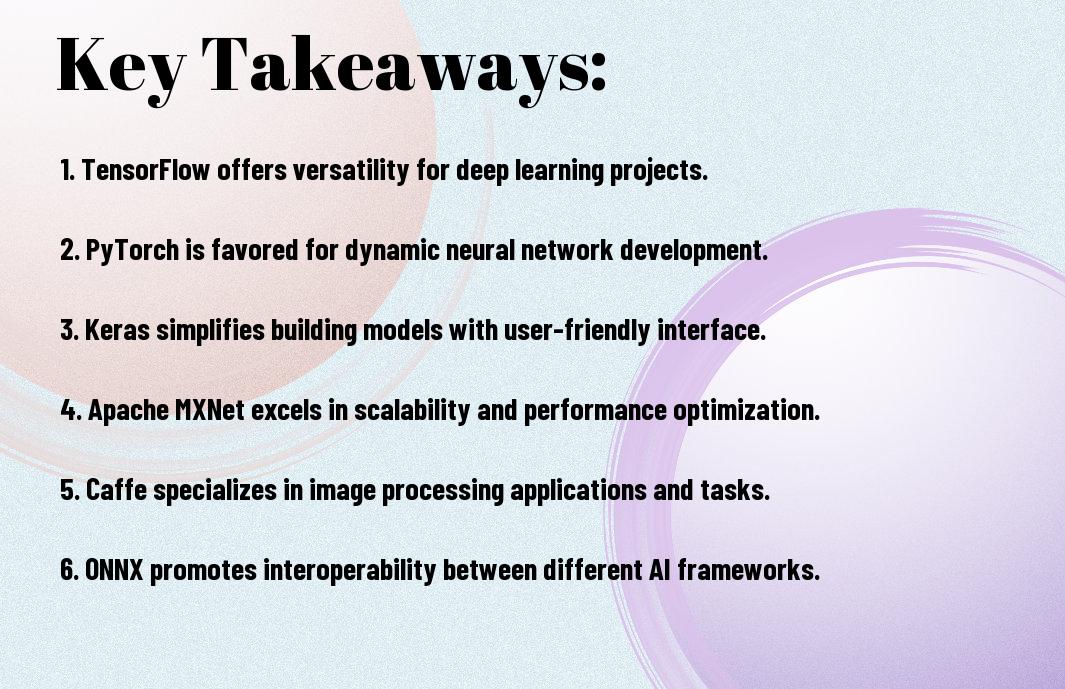 Key Takeaways:

1. TensorFlow offers versatility for deep learning projects.

2. PyTorch is favored for dynamic neural network development.

3. Keras simplifies building models with user-friendly interface.

4. Apache MXNet excels in scalability and performance optimization.

5. Caffe specializes in image processing applications and tasks.

6. ONNX promotes interoperability between different AI frameworks.